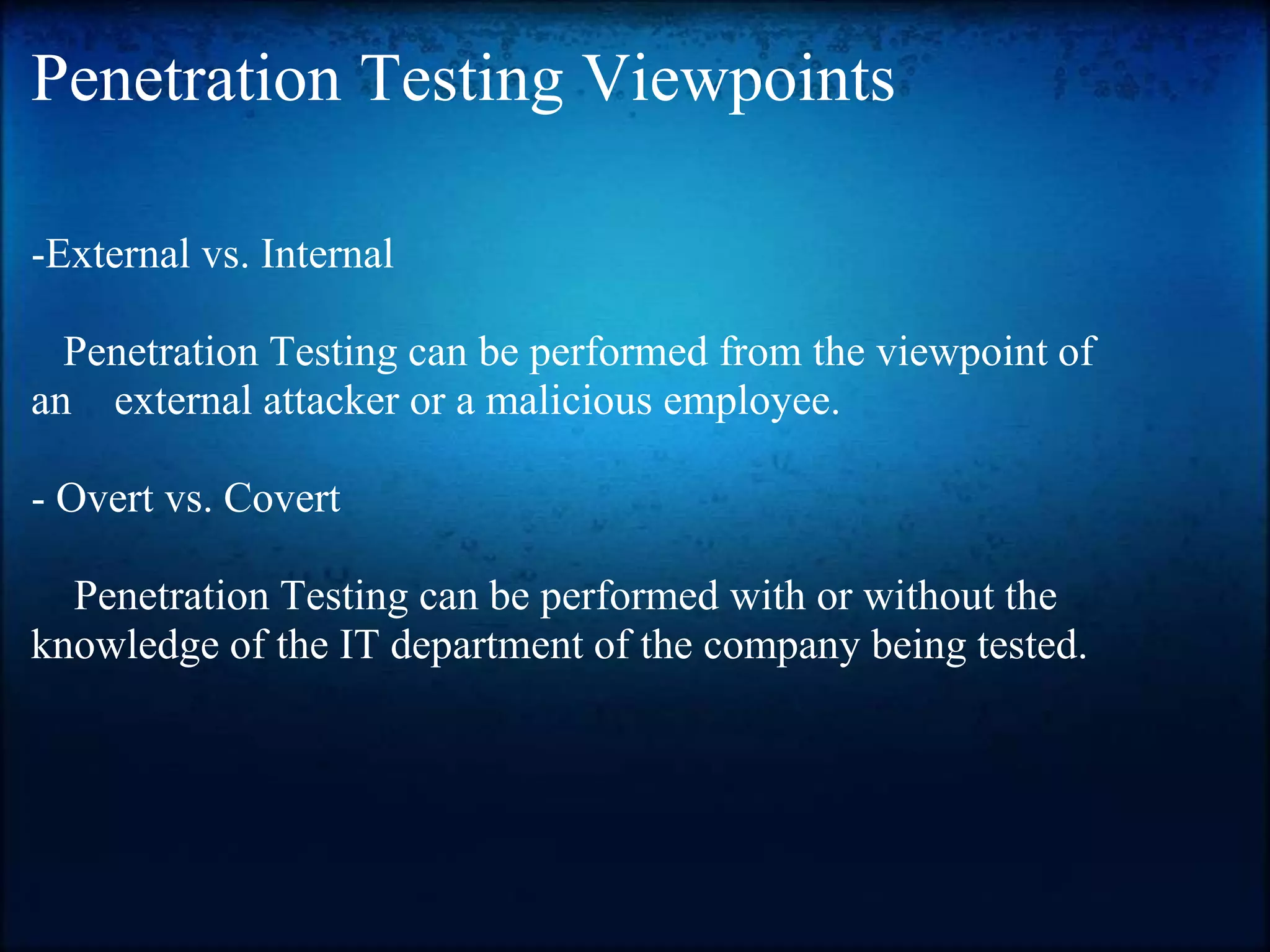 Penetration Testing Viewpoints

-External vs. Internal

Penetration Testing can be performed from the viewpoint of an external attacker or a malicious employee.

- Overt vs. Covert

Penetration Testing can be performed with or without the knowledge of the IT department of the company being tested.